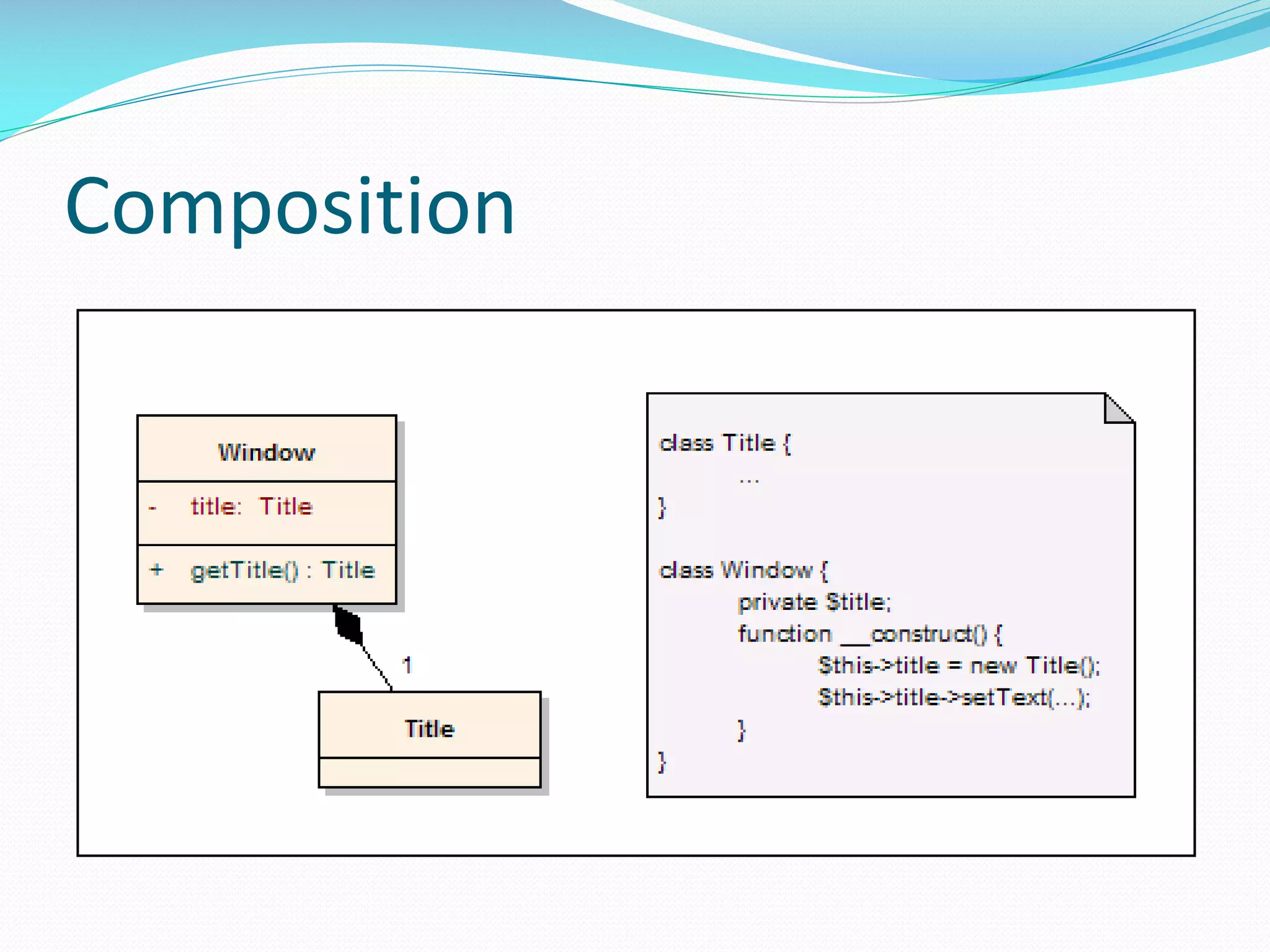 Composition

Window

- title: Title

+ getTitle() : Title

1

Title

class Title {
...
}

class Window {
private $title;
function __construct() {
$this->title = new Title();
$this->title->setText(...);
}
}